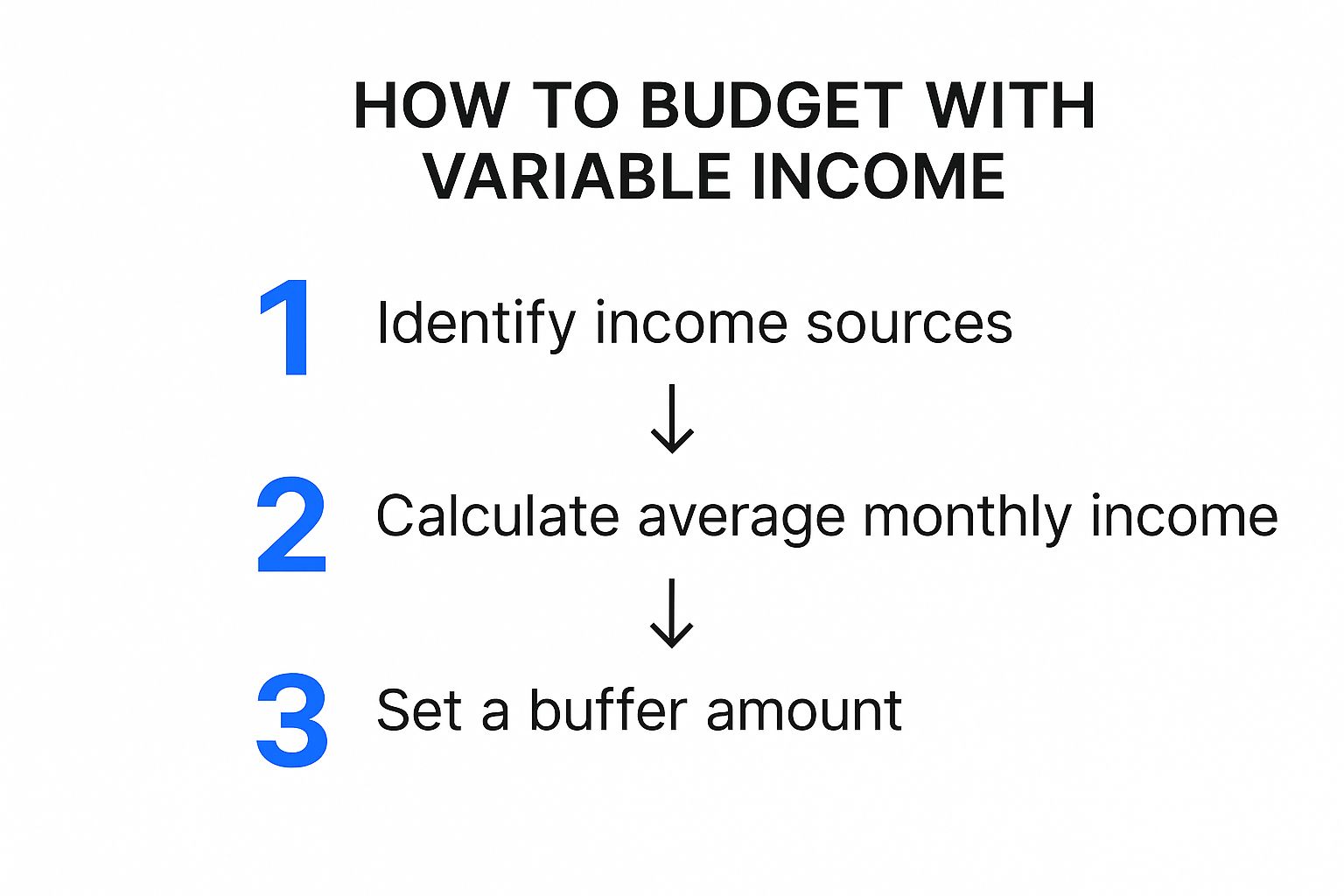 HOW TO BUDGET WITH VARIABLE INCOME

1 Identify income sources

↓

2 Calculate average monthly income

↓

3 Set a buffer amount